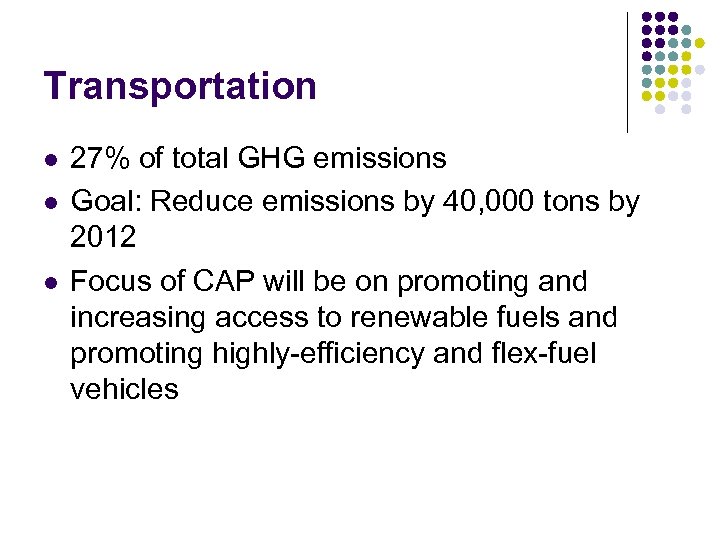 Transportation

- 27% of total GHG emissions
- Goal: Reduce emissions by 40,000 tons by 2012
- Focus of CAP will be on promoting and increasing access to renewable fuels and promoting highly-efficiency and flex-fuel vehicles